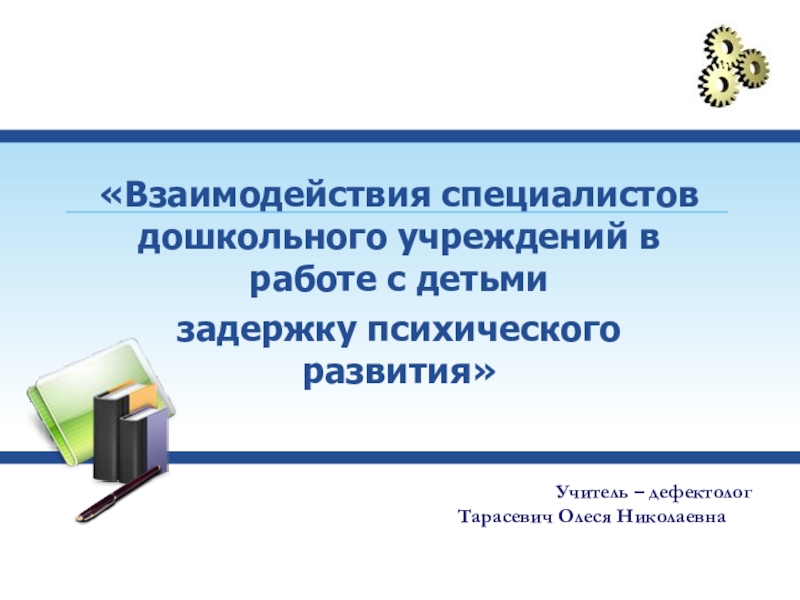 «Взаимодействия специалистов дошкольного учреждений в работе с детьми

задержку психического развития»

Учитель – дефектолог
Тарасевич Олеся Николаевна